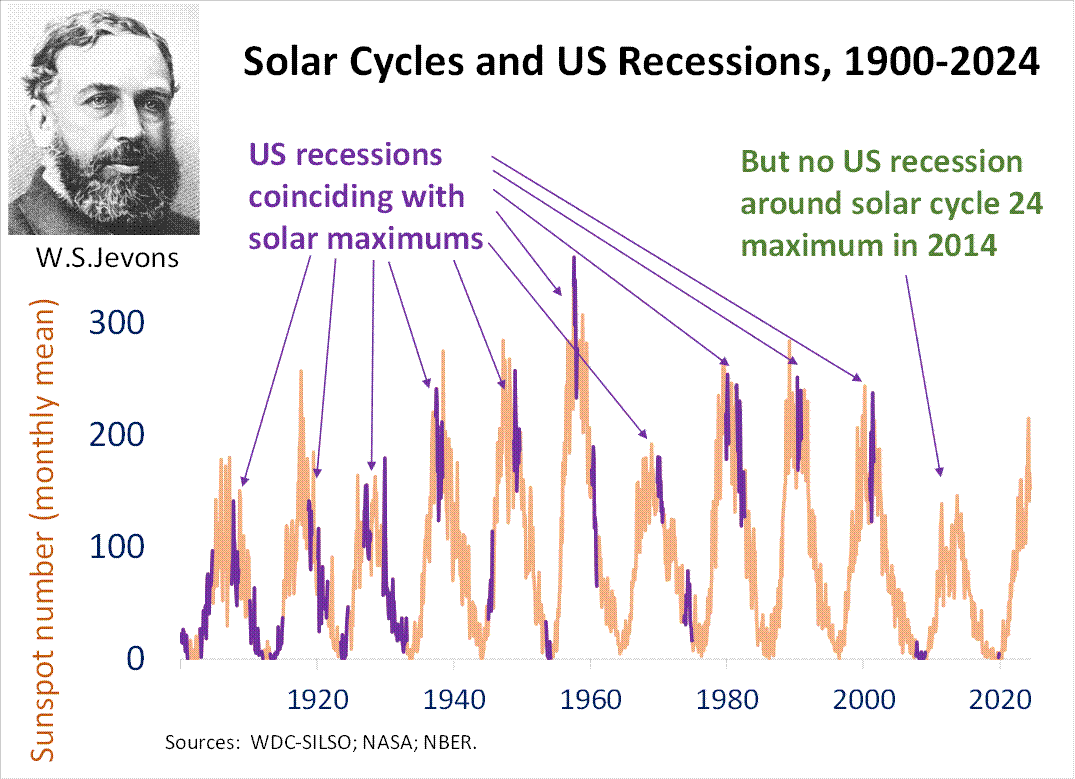 Solar Cycles and US Recessions, 1900-2024

W.S.Jevons

US recessions coinciding with solar maximums

But no US recession around solar cycle 24 maximum in 2014

Sunspot number (monthly mean)

300
200
100
0

1920
1940
1960
1980
2000
2020

Sources: WDC-SILSO; NASA; NBER.